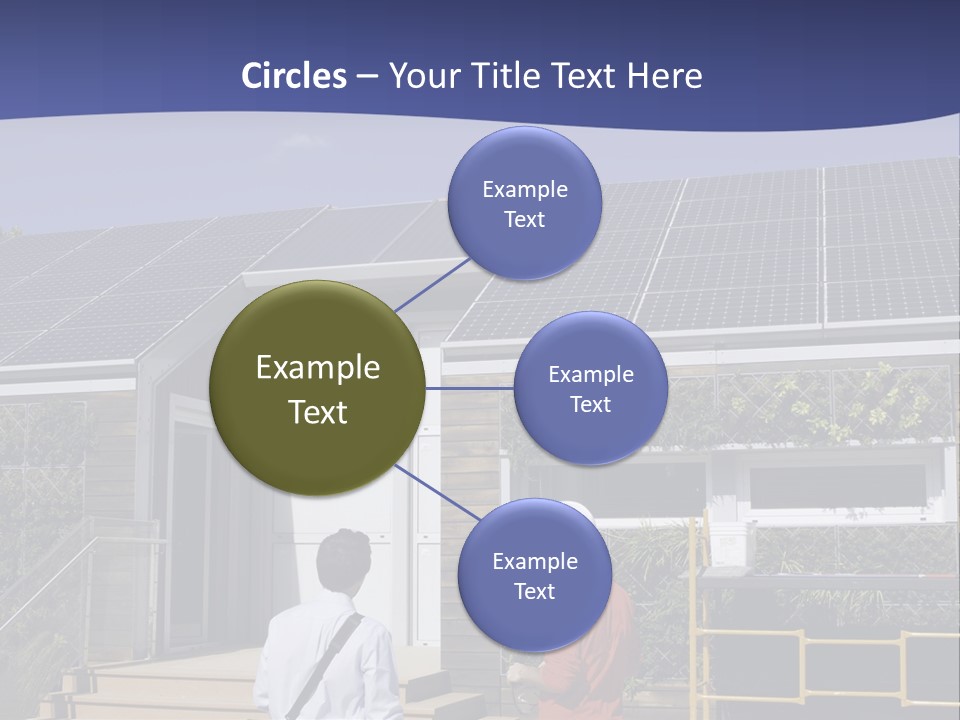 Circles – Your Title Text Here

Example Text

Example Text

Example Text

Example Text